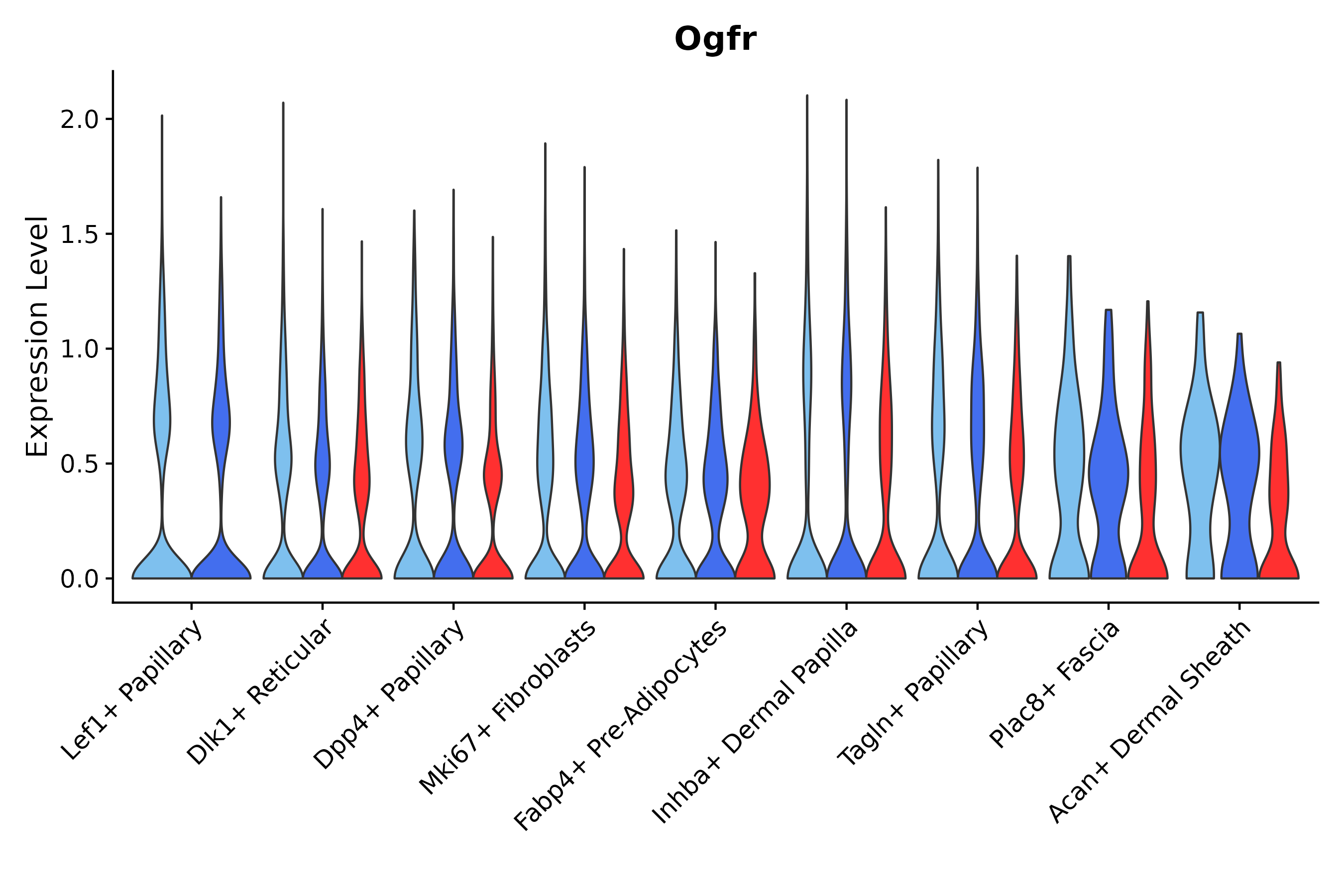 Ogfr

Expression Level

2.0
1.5
1.0
0.5
0.0

Lef1+ Papillary
Dlk1+ Reticular
Dpp4+ Papillary
Mki67+ Fibroblasts
Fabp4+ Pre-Adipocytes
Inhba+ Dermal Papilla
Tagln+ Papillary
Plac8+ Fascia
Acan+ Dermal Sheath